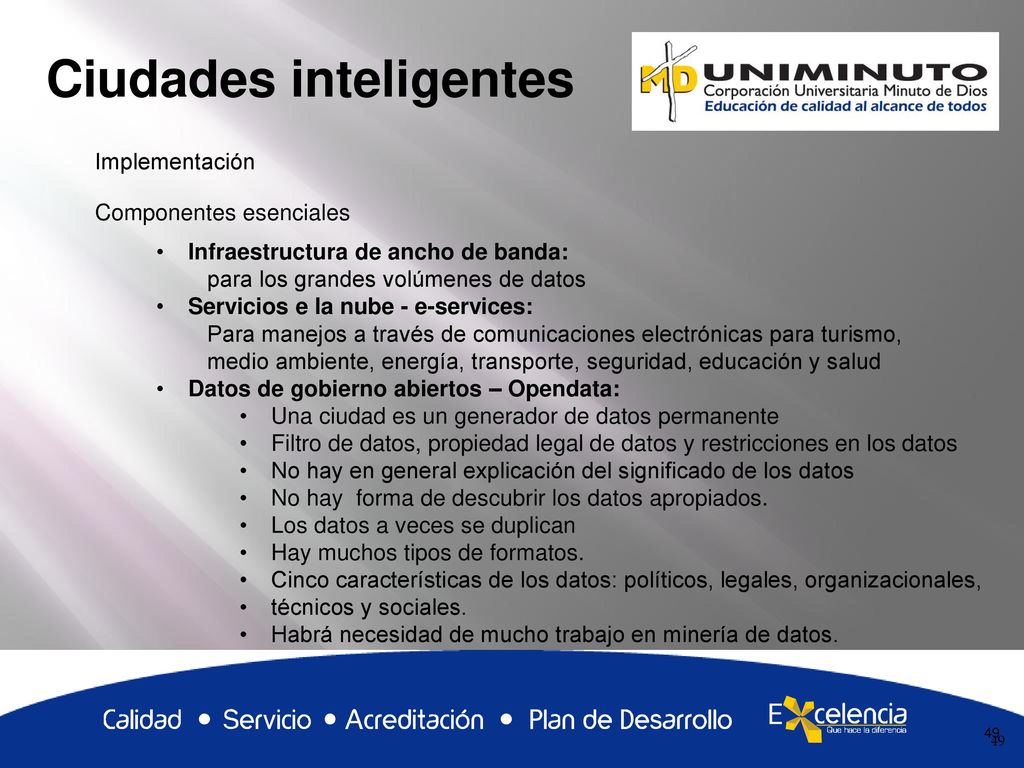 Ciudades inteligentes

MD UNIMINUTO
Corporación Universitaria Minuto de Dios
Educación de calidad al alcance de todos

Implementación

Componentes esenciales

• Infraestructura de ancho de banda:
para los grandes volúmenes de datos
• Servicios e la nube - e-services:
Para manejos a través de comunicaciones electrónicas para turismo, medio ambiente, energía, transporte, seguridad, educación y salud
• Datos de gobierno abiertos – Opendata:
• Una ciudad es un generador de datos permanente
• Filtro de datos, propiedad legal de datos y restricciones en los datos
• No hay en general explicación del significado de los datos
• No hay forma de descubrir los datos apropiados.
• Los datos a veces se duplican
• Hay muchos tipos de formatos.
• Cinco características de los datos: políticos, legales, organizacionales,
• técnicos y sociales.
• Habrá necesidad de mucho trabajo en minería de datos.

Calidad • Servicio • Acreditación • Plan de Desarrollo

Excelencia
Que hace la diferencia

49
49